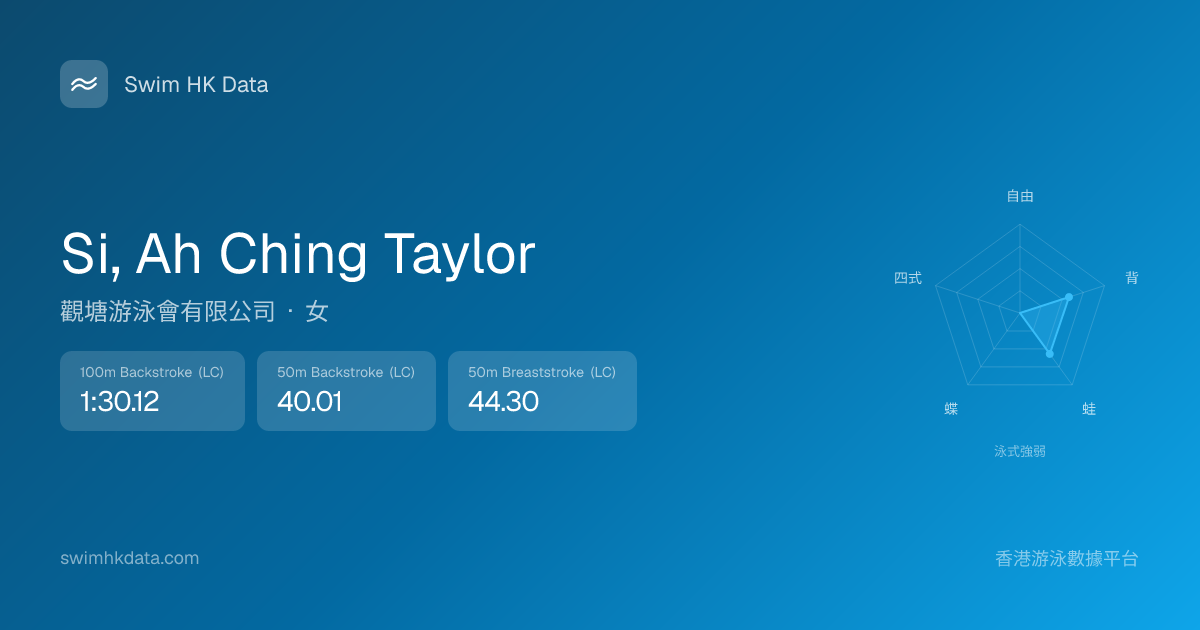 Swim HK Data

Si, Ah Ching Taylor

觀塘游泳會有限公司 · 女

100m Backstroke (LC)
1:30.12

50m Backstroke (LC)
40.01

50m Breaststroke (LC)
44.30

自由
背
蛙
蝶
四式
泳式強弱

swimhkdata.com

香港游泳數據平台